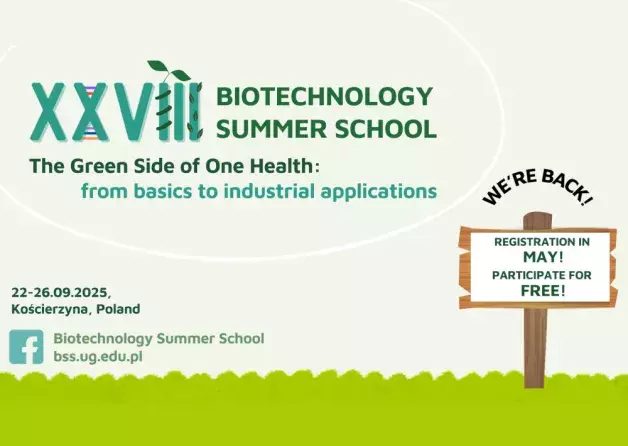 XXVIII BIOTECHNOLOGY SUMMER SCHOOL

The Green Side of One Health:
from basics to industrial applications

WE'RE BACK!

REGISTRATION IN MAY!
PARTICIPATE FOR FREE!

22-26.09.2025,
Kościerzyna, Poland

Biotechnology Summer School
bss.ug.edu.pl